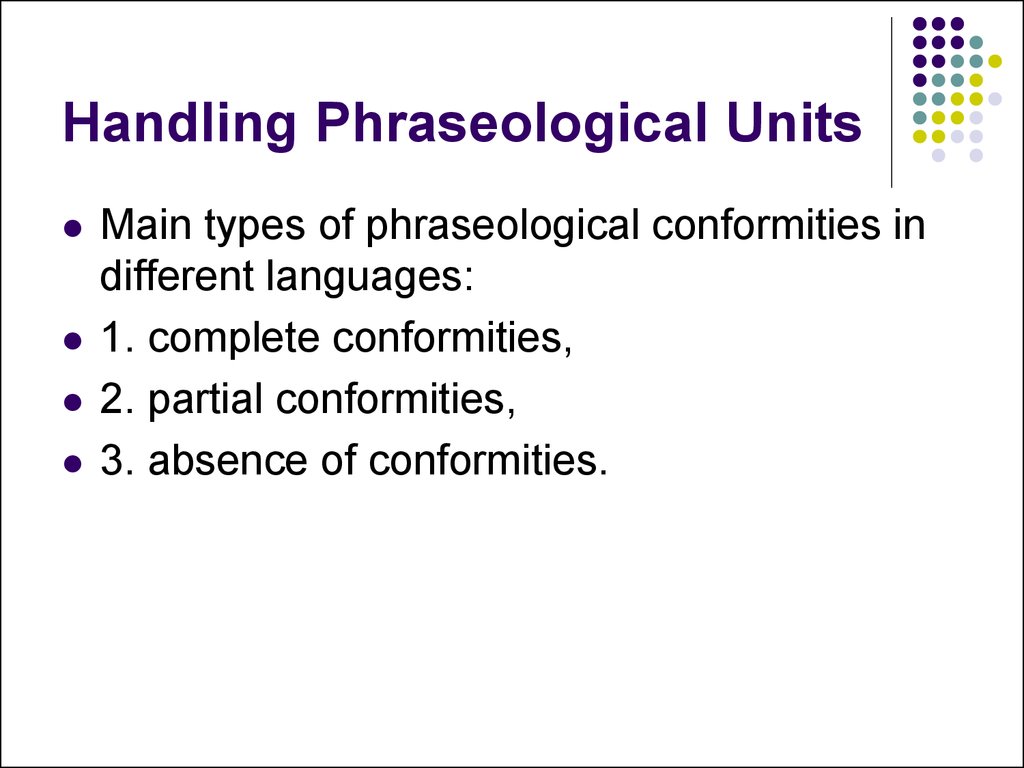 Handling Phraseological Units

- Main types of phraseological conformities in different languages:
- 1. complete conformities,
- 2. partial conformities,
- 3. absence of conformities.